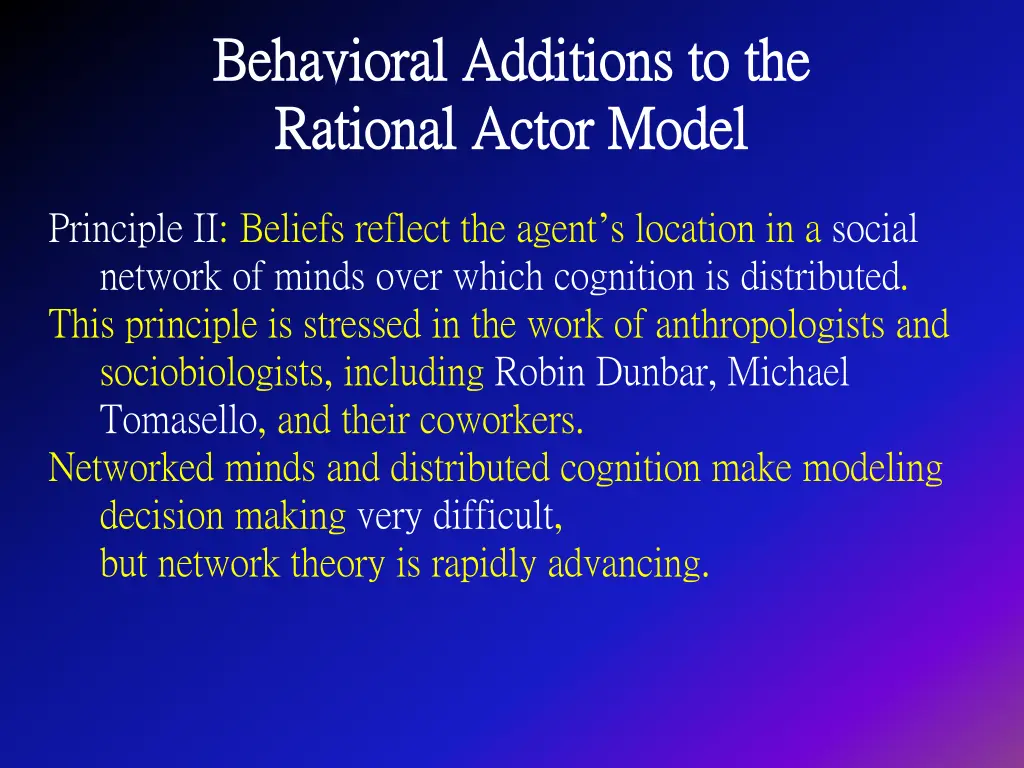 Behavioral Additions to the Rational Actor Model

Principle II: Beliefs reflect the agent's location in a social network of minds over which cognition is distributed.
This principle is stressed in the work of anthropologists and sociobiologists, including Robin Dunbar, Michael Tomasello, and their coworkers.
Networked minds and distributed cognition make modeling decision making very difficult,
but network theory is rapidly advancing.